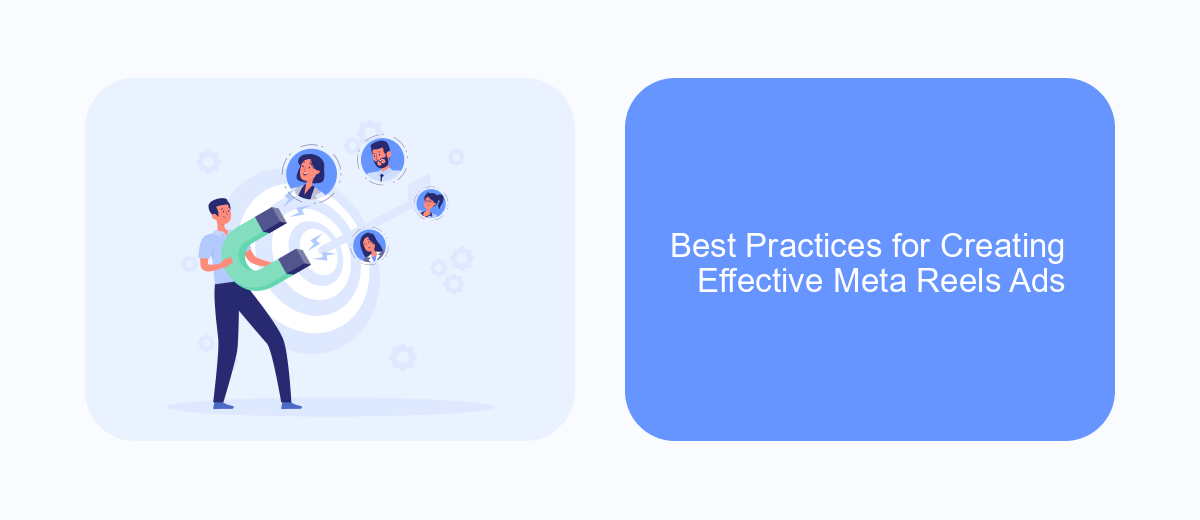 Best Practices for Creating Effective Meta Reels Ads